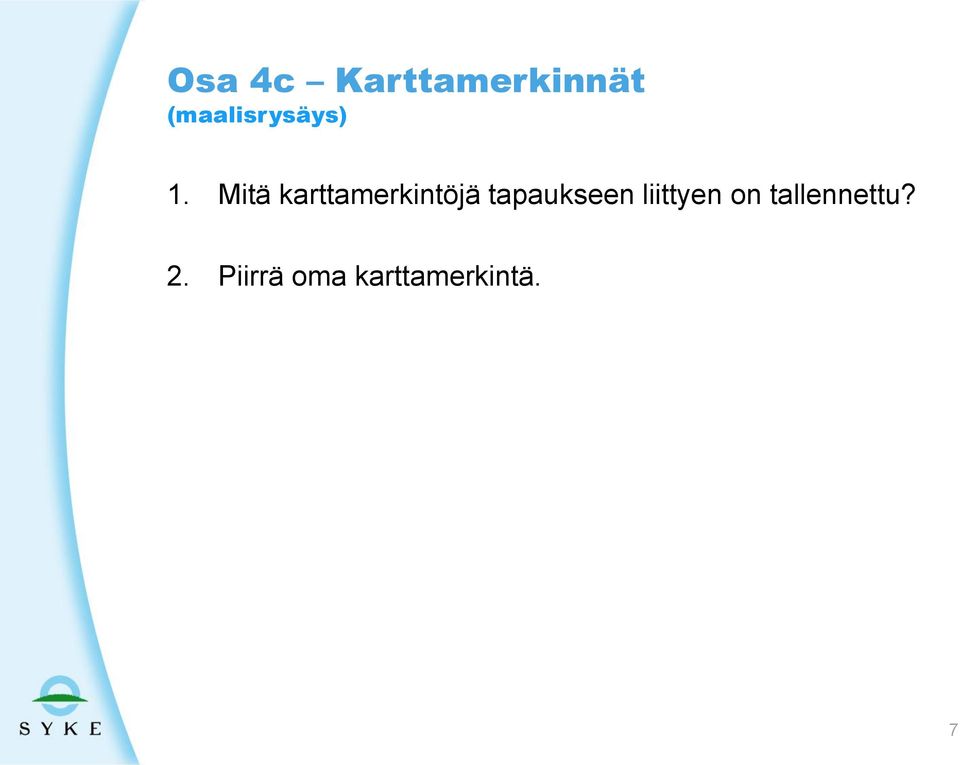 Osa 4c – Karttamerkinnät
(maalisrysäys)

1. Mitä karttamerkintöjä tapaukseen liittyen on tallennettu?

2. Piirrä oma karttamerkintä.

SYKE

7